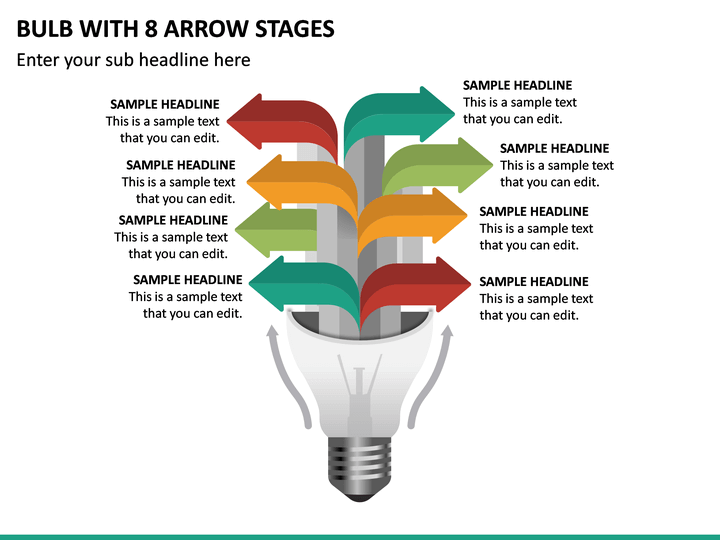 BULB WITH 8 ARROW STAGES

Enter your sub headline here

SAMPLE HEADLINE
This is a sample text that you can edit.

SAMPLE HEADLINE
This is a sample text that you can edit.

SAMPLE HEADLINE
This is a sample text that you can edit.

SAMPLE HEADLINE
This is a sample text that you can edit.

SAMPLE HEADLINE
This is a sample text that you can edit.

SAMPLE HEADLINE
This is a sample text that you can edit.

SAMPLE HEADLINE
This is a sample text that you can edit.

SAMPLE HEADLINE
This is a sample text that you can edit.